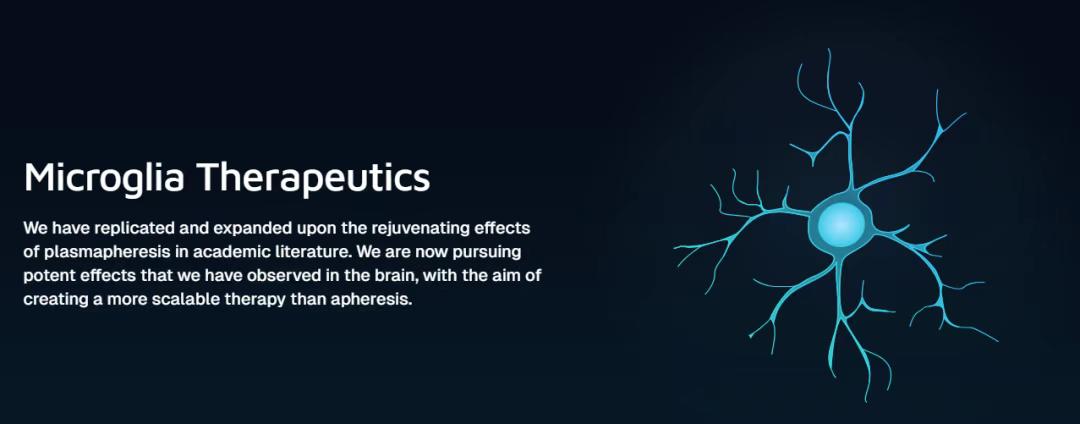 Microglia Therapeutics

We have replicated and expanded upon the rejuvenating effects of plasmapheresis in academic literature. We are now pursuing potent effects that we have observed in the brain, with the aim of creating a more scalable therapy than apheresis.